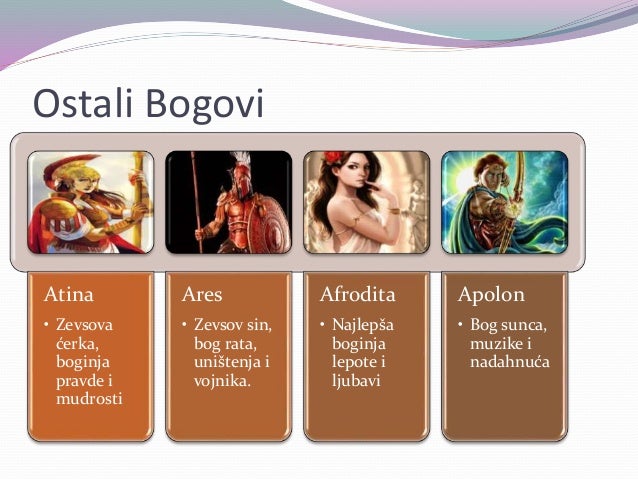 Ostali Bogovi

Atina
• Zevsova ćerka, boginja pravde i mudrosti

Ares
• Zevsov sin, bog rata, uništenja i vojnika.

Afrodita
• Najlepša boginja lepote i ljubavi

Apolon
• Bog sunca, muzike i nadahnuća